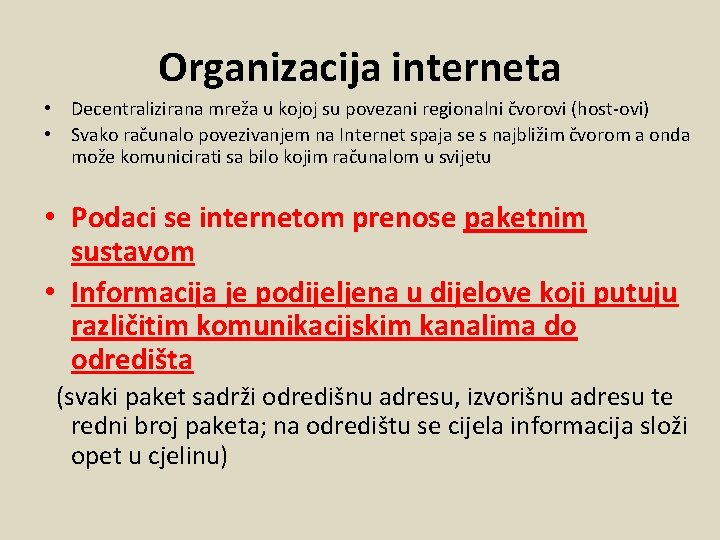 Organizacija interneta

• Decentralizirana mreža u kojoj su povezani regionalni čvorovi (host-ovi)
• Svako računalo povezivanjem na Internet spaja se s najbližim čvorom a onda može komunicirati sa bilo kojim računalom u svijetu

• Podaci se internetom prenose paketnim sustavom
• Informacija je podijeljena u dijelove koji putuju različitim komunikacijskim kanalima do odredišta

(svaki paket sadrži odredišnu adresu, izvorišnu adresu te redni broj paketa; na odredištu se cijela informacija složi opet u cjelinu)